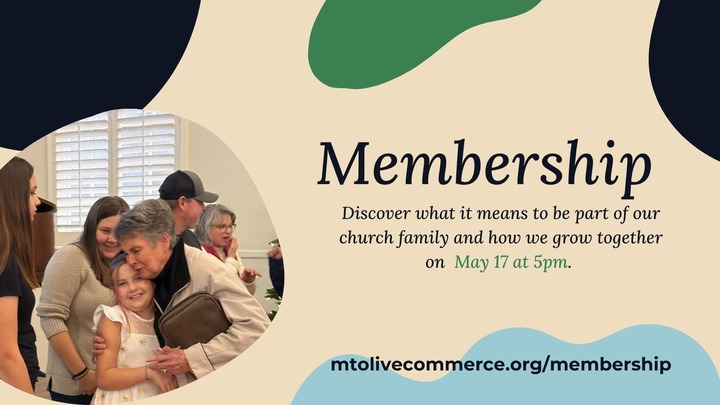 Membership

Discover what it means to be part of our church family and how we grow together on May 17 at 5pm.

mtolivecommerce.org/membership